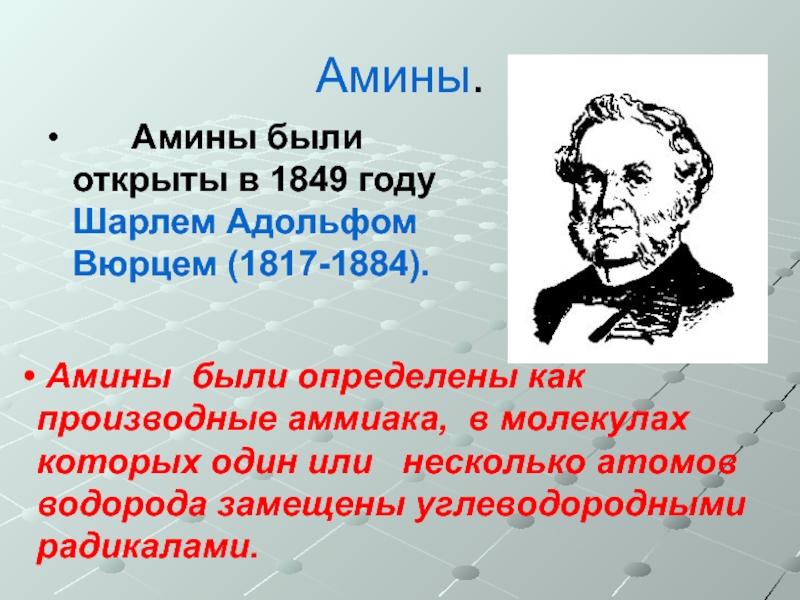 Амины.

• Амины были открыты в 1849 году Шарлем Адольфом Вюрцем (1817-1884).

• Амины были определены как производные аммиака, в молекулах которых один или несколько атомов водорода замещены углеводородными радикалами.